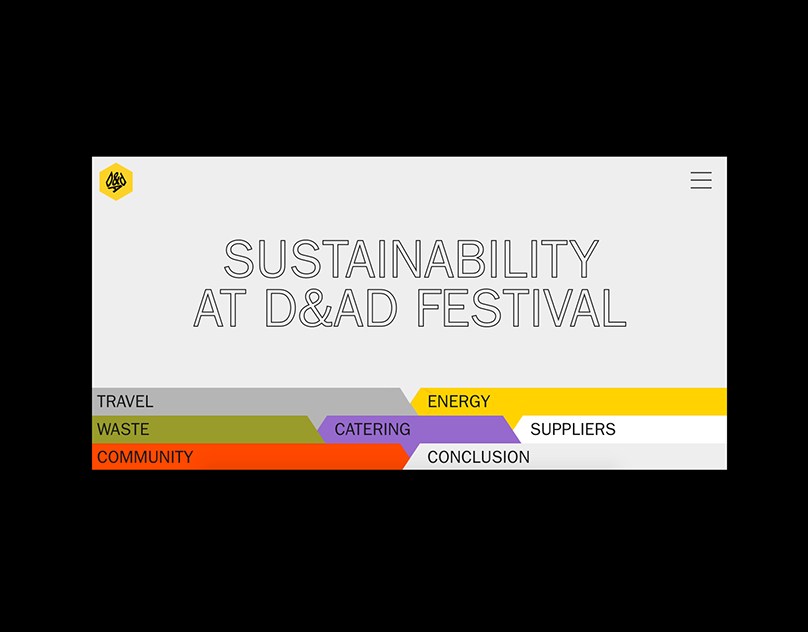 D&AD

SUSTAINABILITY AT D&AD FESTIVAL

TRAVEL
ENERGY
WASTE
CATERING
SUPPLIERS
COMMUNITY
CONCLUSION